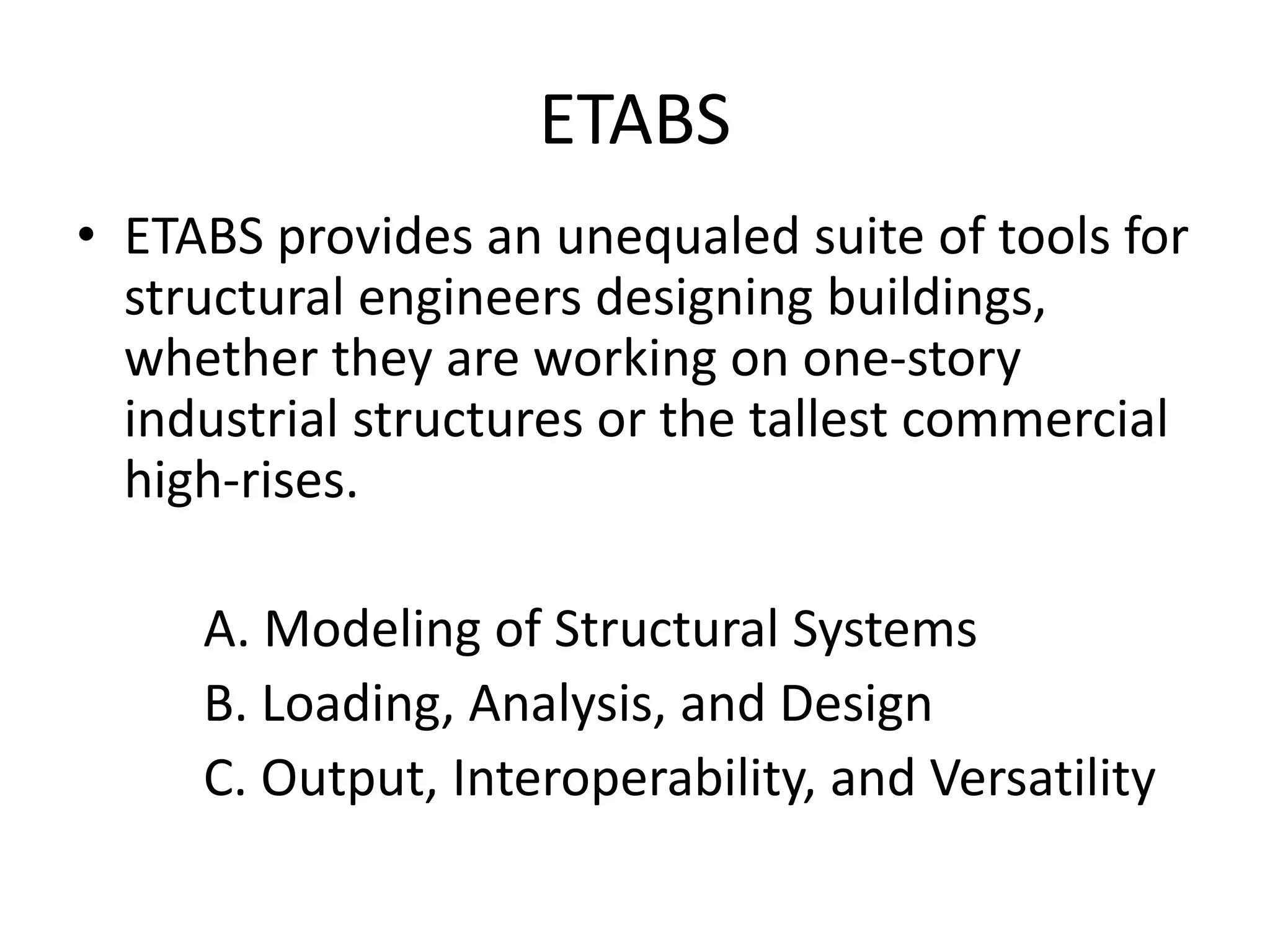 ETABS

• ETABS provides an unequaled suite of tools for structural engineers designing buildings, whether they are working on one-story industrial structures or the tallest commercial high-rises.

A. Modeling of Structural Systems
B. Loading, Analysis, and Design
C. Output, Interoperability, and Versatility